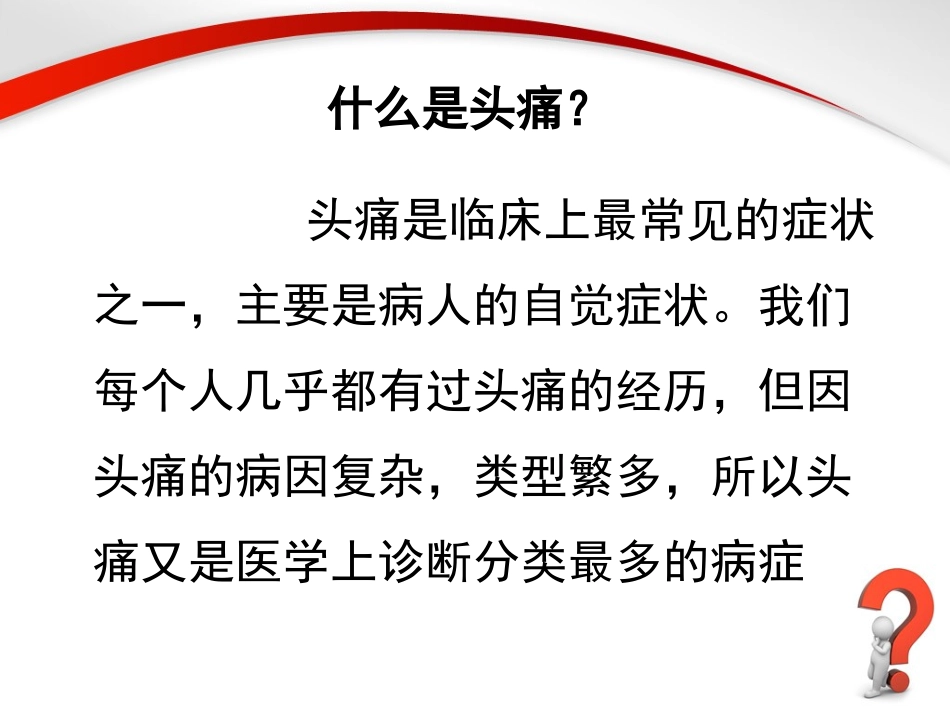 什么是头痛？

头痛是临床上最常见的症状之一，主要是病人的自觉症状。我们每个人几乎都有过头痛的经历，但因头痛的病因复杂，类型繁多，所以头痛又是医学上诊断分类最多的病症